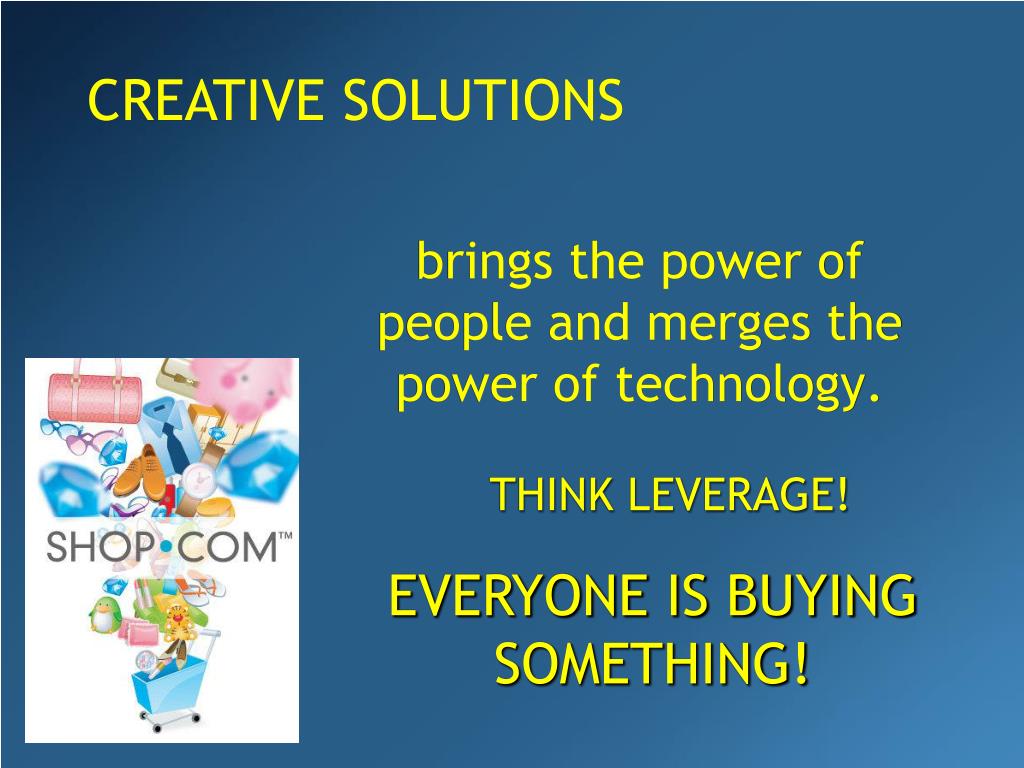 CREATIVE SOLUTIONS

brings the power of people and merges the power of technology.

SHOP•COM™

THINK LEVERAGE!

EVERYONE IS BUYING SOMETHING!